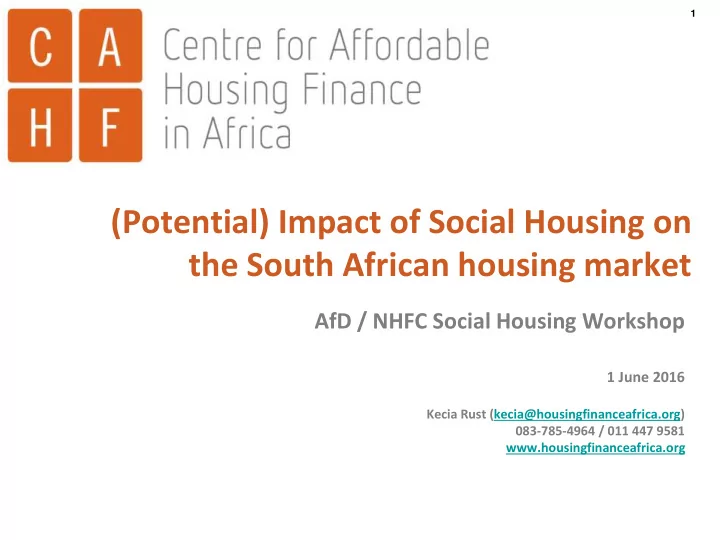 1

C A
H F

Centre for Affordable Housing Finance in Africa

(Potential) Impact of Social Housing on the South African housing market

AfD / NHFC Social Housing Workshop

1 June 2016

Kecia Rust (kecia@housingfinanceafrica.org)
083-785-4964 / 011 447 9581
www.housingfinanceafrica.org